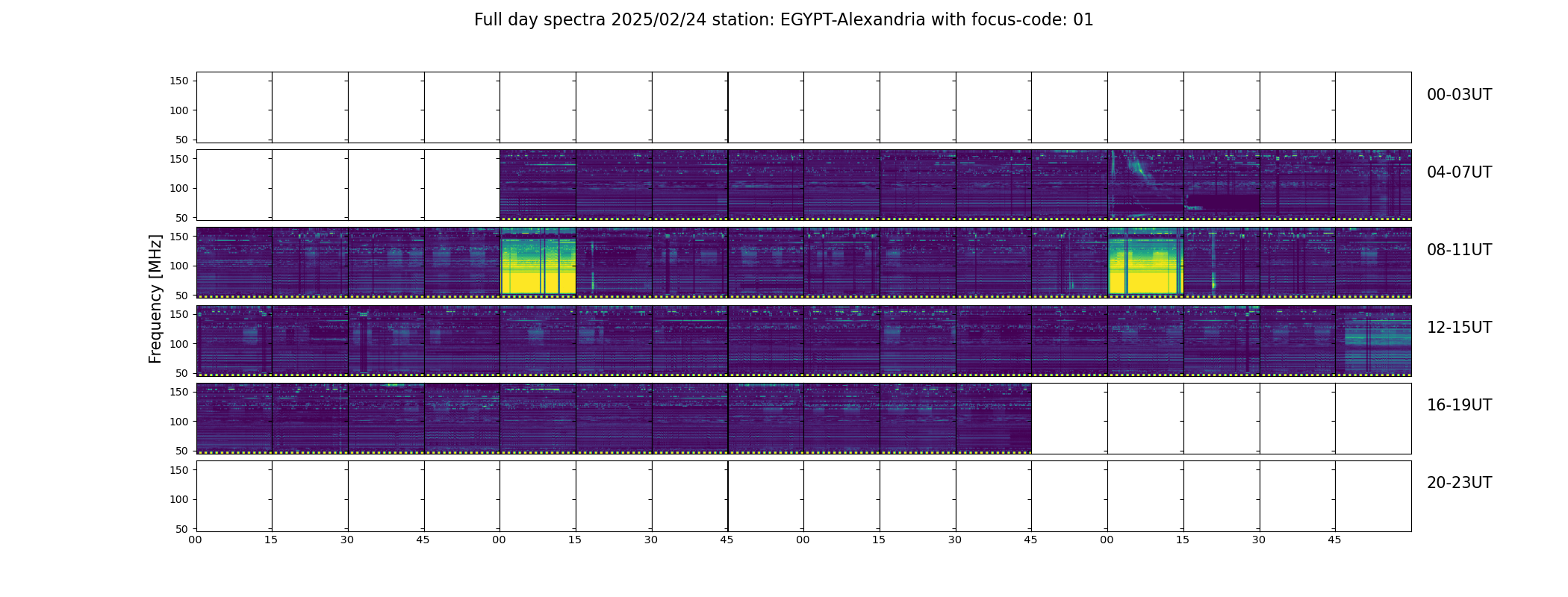 Full day spectra 2025/02/24 station: EGYPT-Alexandria with focus-code: 01

Frequency [MHz]

150
100
50
00-03UT

150
100
50
04-07UT

150
100
50
08-11UT

150
100
50
12-15UT

150
100
50
16-19UT

150
100
50
20-23UT

00 15 30 45 00 15 30 45 00 15 30 45 00 15 30 45